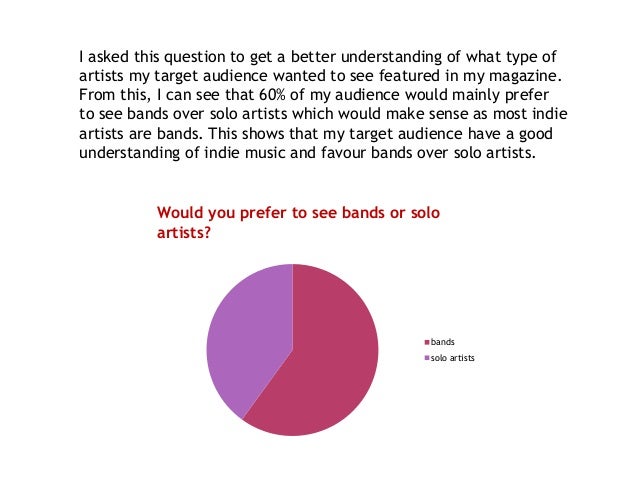 I asked this question to get a better understanding of what type of artists my target audience wanted to see featured in my magazine. From this, I can see that 60% of my audience would mainly prefer to see bands over solo artists which would make sense as most indie artists are bands. This shows that my target audience have a good understanding of indie music and favour bands over solo artists.

Would you prefer to see bands or solo artists?

bands
solo artists